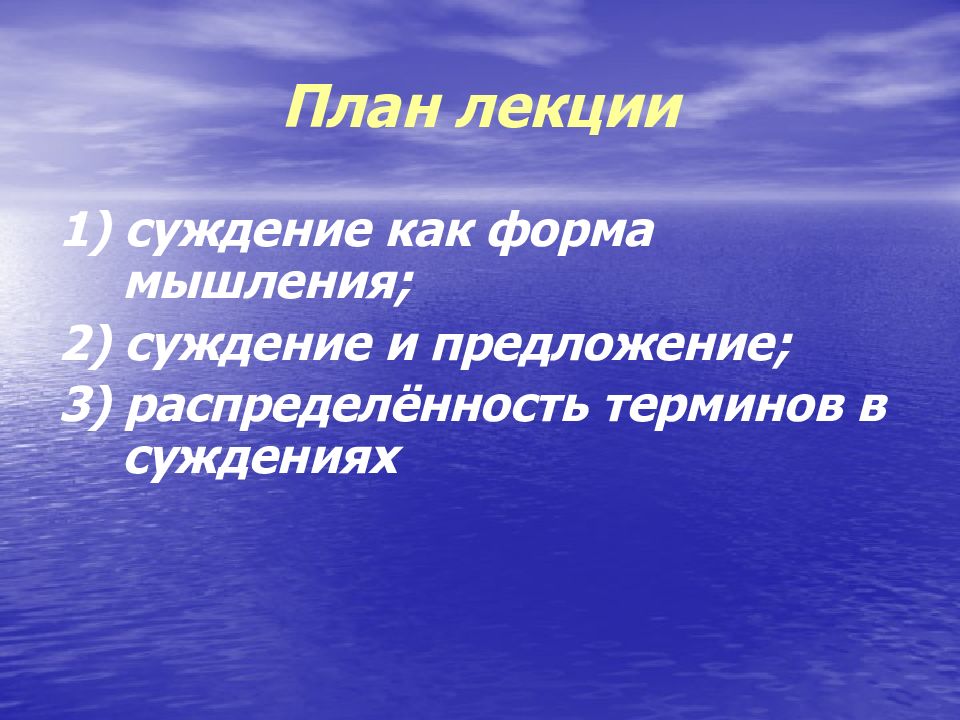 План лекции

1) суждение как форма мышления;
2) суждение и предложение;
3) распределённость терминов в суждениях